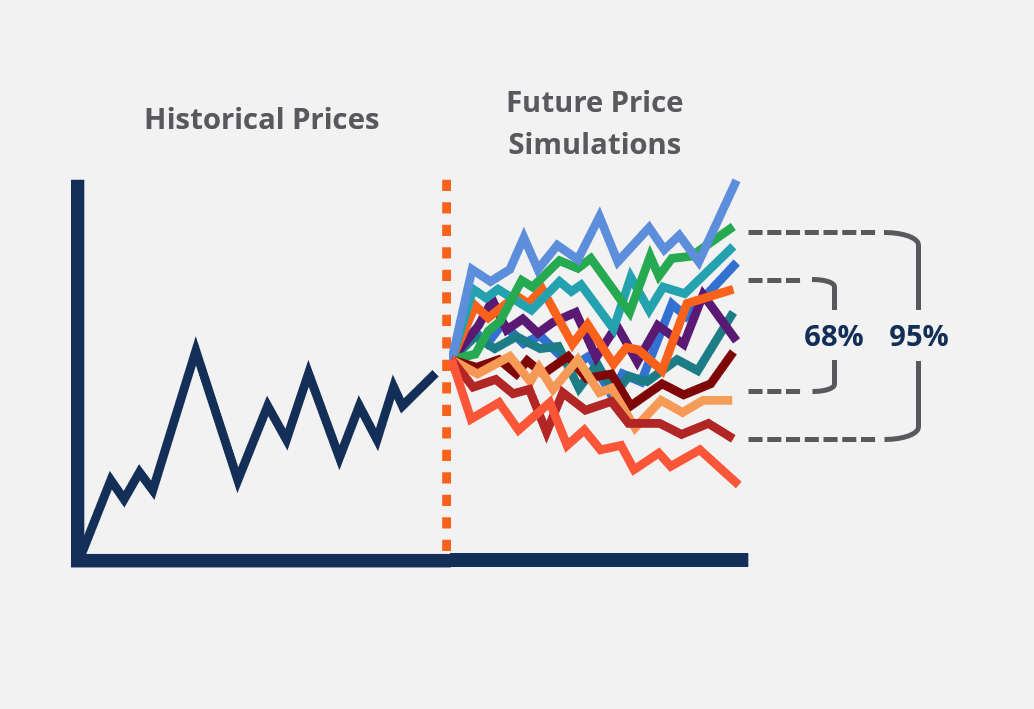 Historical Prices

Future Price Simulations

68%

95%